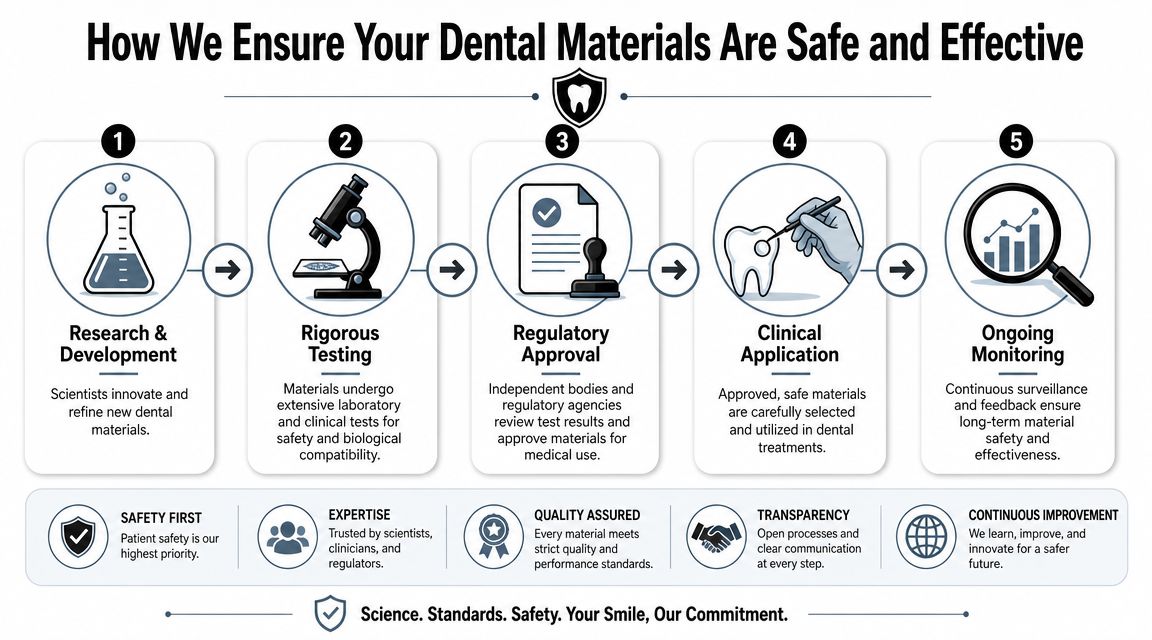 How We Ensure Your Dental Materials Are Safe and Effective

1
Research & Development
Scientists innovate and refine new dental materials.

2
Rigorous Testing
Materials undergo extensive laboratory and clinical tests for safety and biological compatibility.

3
Regulatory Approval
Independent bodies and regulatory agencies review test results and approve materials for medical use.

4
Clinical Application
Approved, safe materials are carefully selected and utilized in dental treatments.

5
Ongoing Monitoring
Continuous surveillance and feedback ensure long-term material safety and effectiveness.

SAFETY FIRST
Patient safety is our highest priority.

EXPERTISE
Trusted by scientists, clinicians, and regulators.

QUALITY ASSURED
Every material meets strict quality and performance standards.

TRANSPARENCY
Open processes and clear communication at every step.

CONTINUOUS IMPROVEMENT
We learn, improve, and innovate for a safer future.

Science. Standards. Safety. Your Smile, Our Commitment.